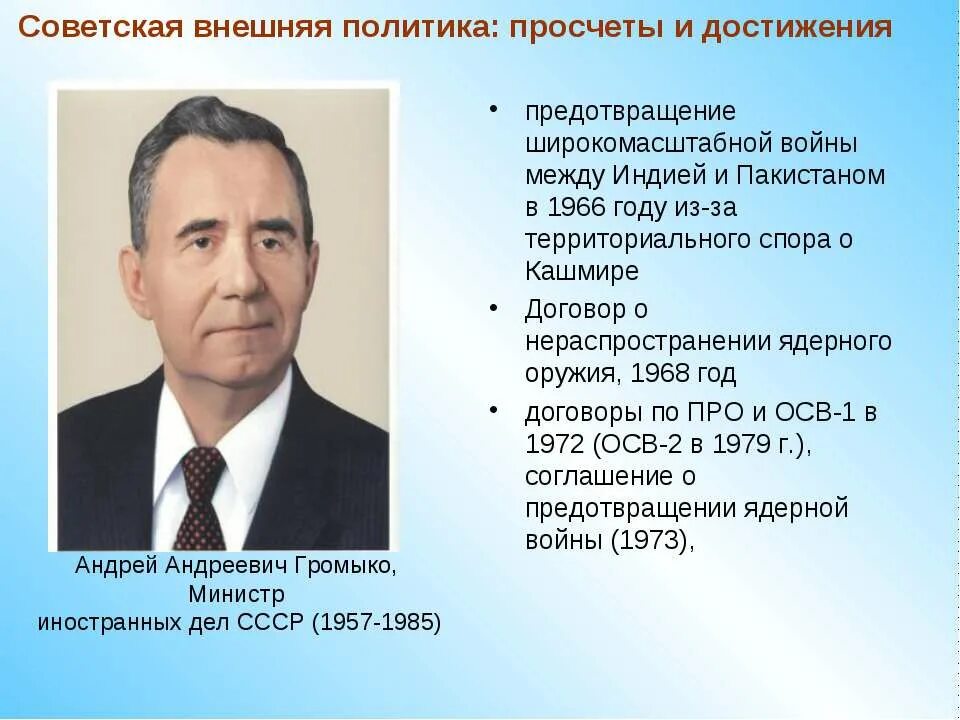 Советская внешняя политика: просчеты и достижения

Андрей Андреевич Громыко, Министр иностранных дел СССР (1957-1985)

• предотвращение широкомасштабной войны между Индией и Пакистаном в 1966 году из-за территориального спора о Кашмире
• Договор о нераспространении ядерного оружия, 1968 год
• договоры по ПРО и ОСВ-1 в 1972 (ОСВ-2 в 1979 г.), соглашение о предотвращении ядерной войны (1973),